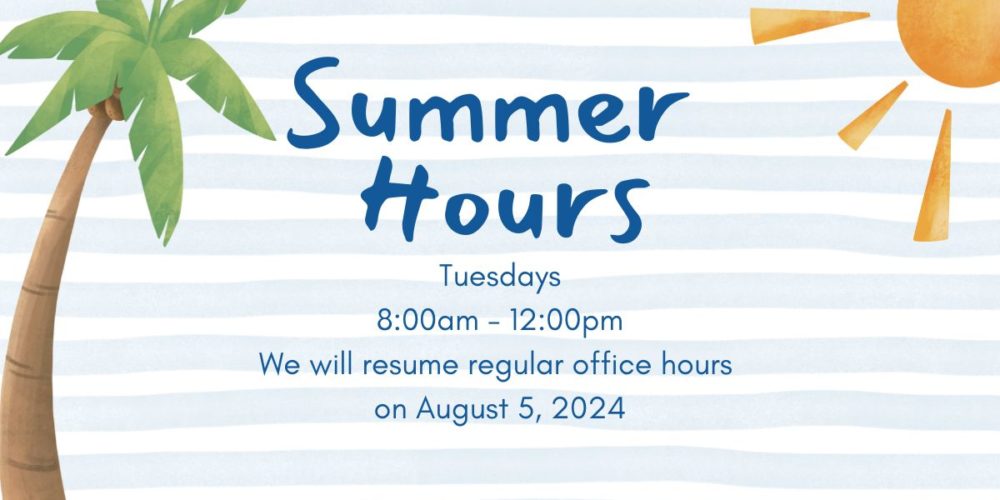 Summer Hours

Tuesdays
8:00am - 12:00pm
We will resume regular office hours on August 5, 2024